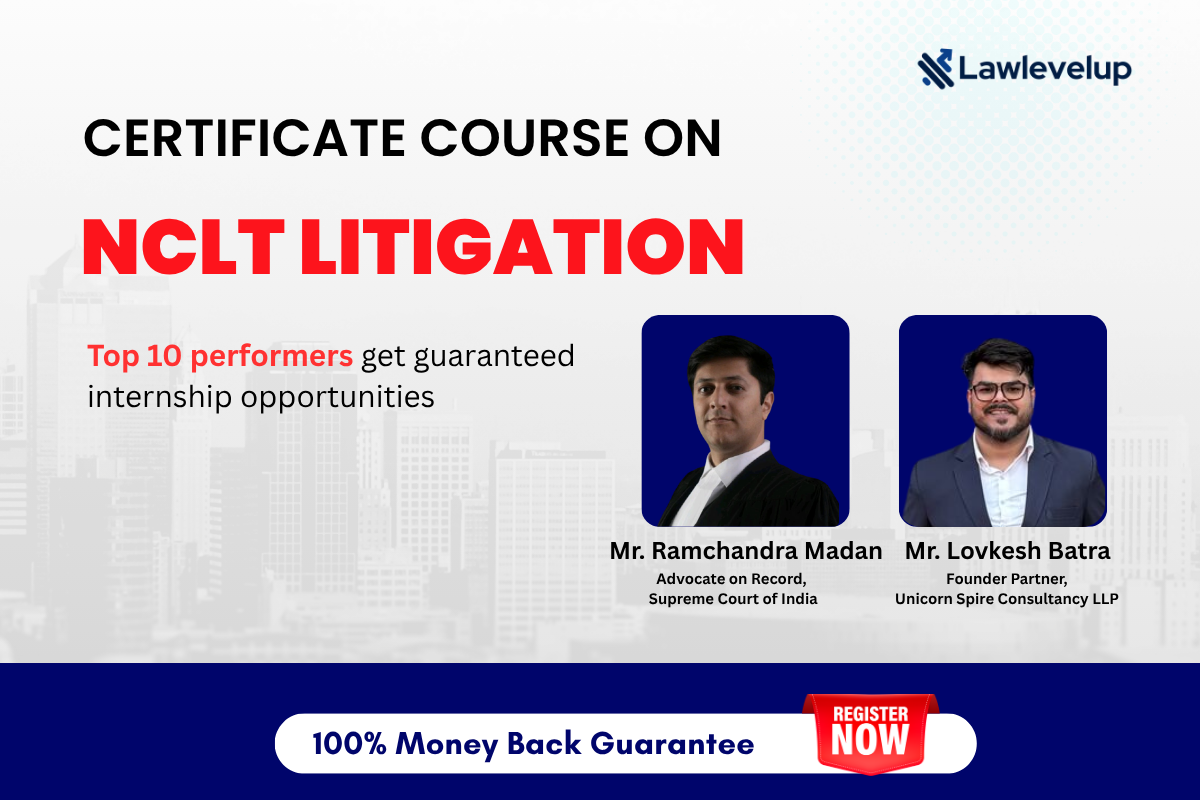 Lawlevelup

CERTIFICATE COURSE ON

NCLT LITIGATION

Top 10 performers get guaranteed internship opportunities

Mr. Ramchandra Madan
Advocate on Record,
Supreme Court of India

Mr. Lovkesh Batra
Founder Partner,
Unicorn Spire Consultancy LLP

100% Money Back Guarantee

REGISTER NOW